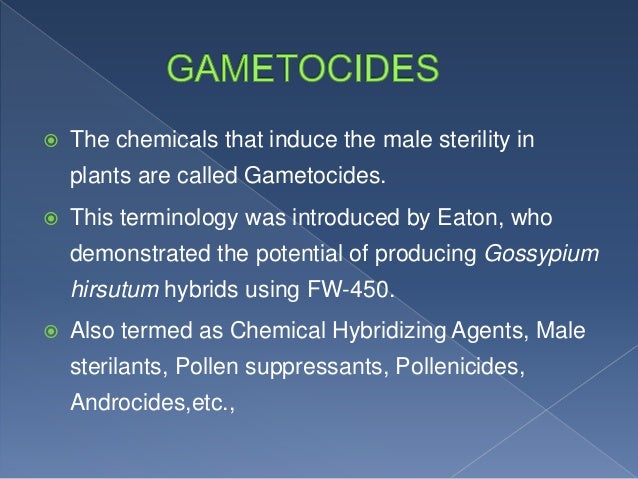 GAMETOCIDES

The chemicals that induce the male sterility in plants are called Gametocides.

This terminology was introduced by Eaton, who demonstrated the potential of producing Gossypium hirsutum hybrids using FW-450.

Also termed as Chemical Hybridizing Agents, Male sterilants, Pollen suppressants, Pollenicides, Androcides,etc.,